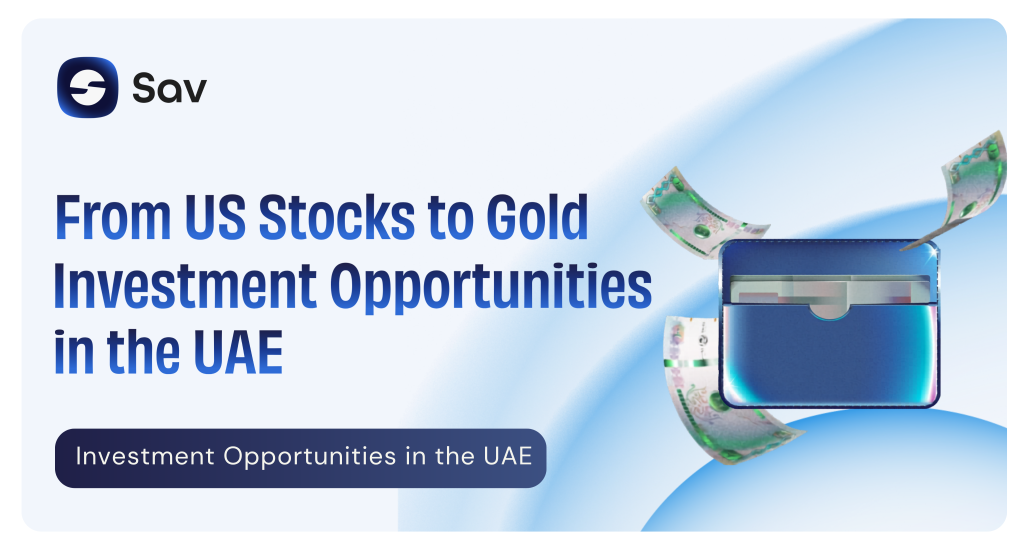 Sav

From US Stocks to Gold Investment Opportunities in the UAE

Investment Opportunities in the UAE